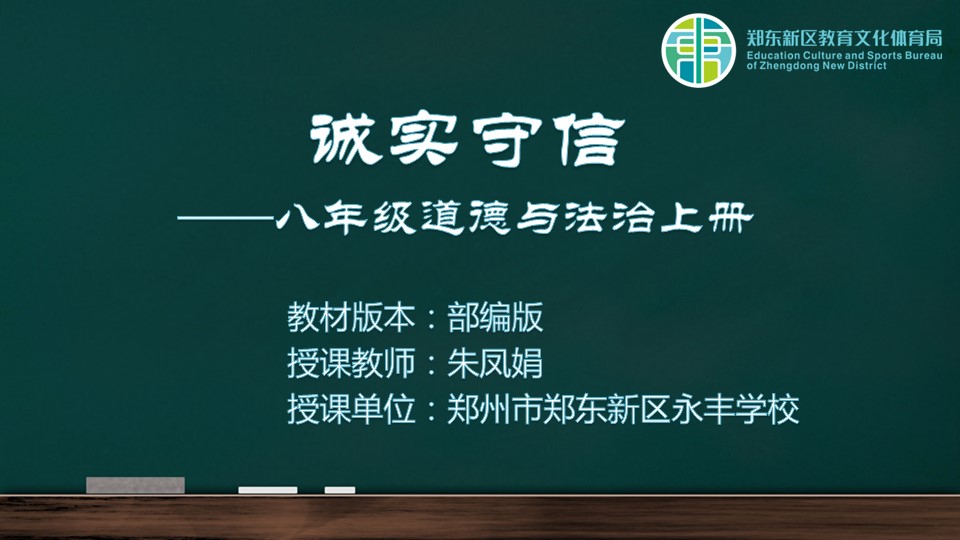 郑东新区教育文化体育局
Education Culture and Sports Bureau of Zhengdong New District

诚实守信

——八年级道德与法治上册

教材版本：部编版
授课教师：朱凤娟
授课单位：郑州市郑东新区永丰学校